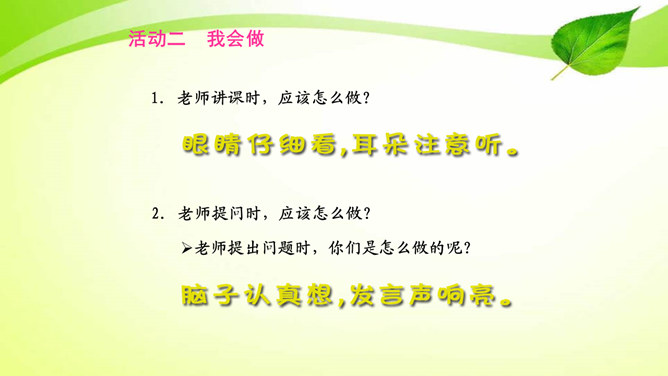 活动二　我会做

1. 老师讲课时，应该怎么做?

眼睛仔细看,耳朵注意听。

2. 老师提问时，应该怎么做?

➢老师提出问题时，你们是怎么做的呢?

脑子认真想,发言声响亮。